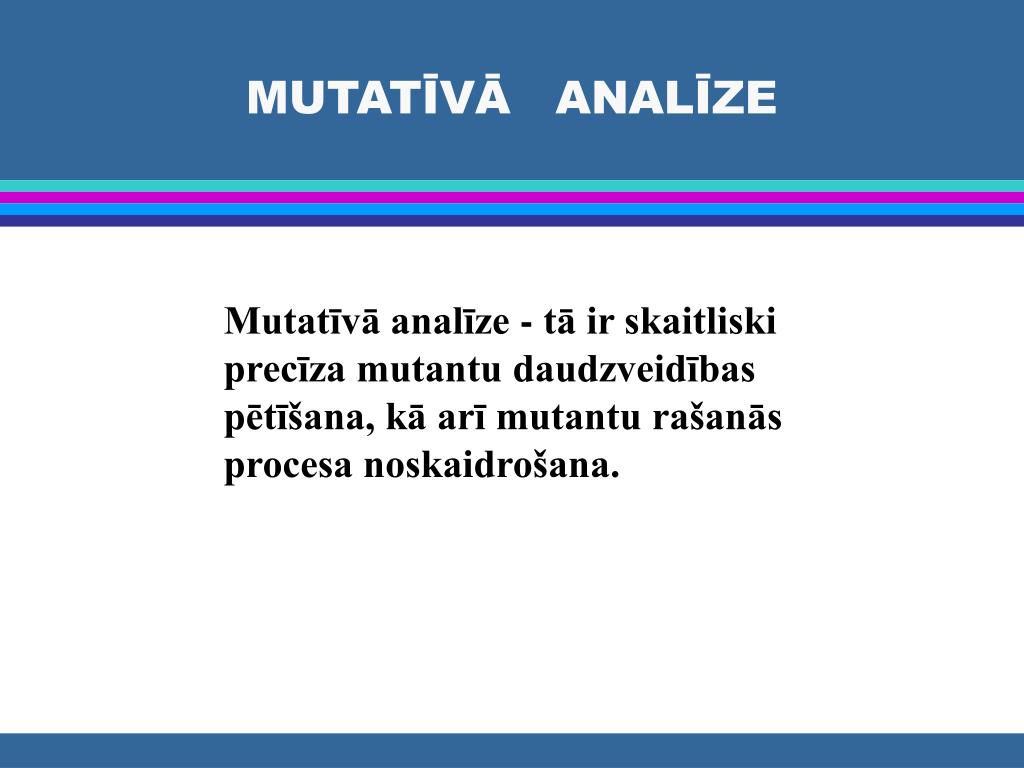 MUTATĪVĀ ANALĪZE

Mutatīvā analīze - tā ir skaitliski precīza mutantu daudzveidības pētīšana, kā arī mutantu rašanās procesa noskaidrošana.